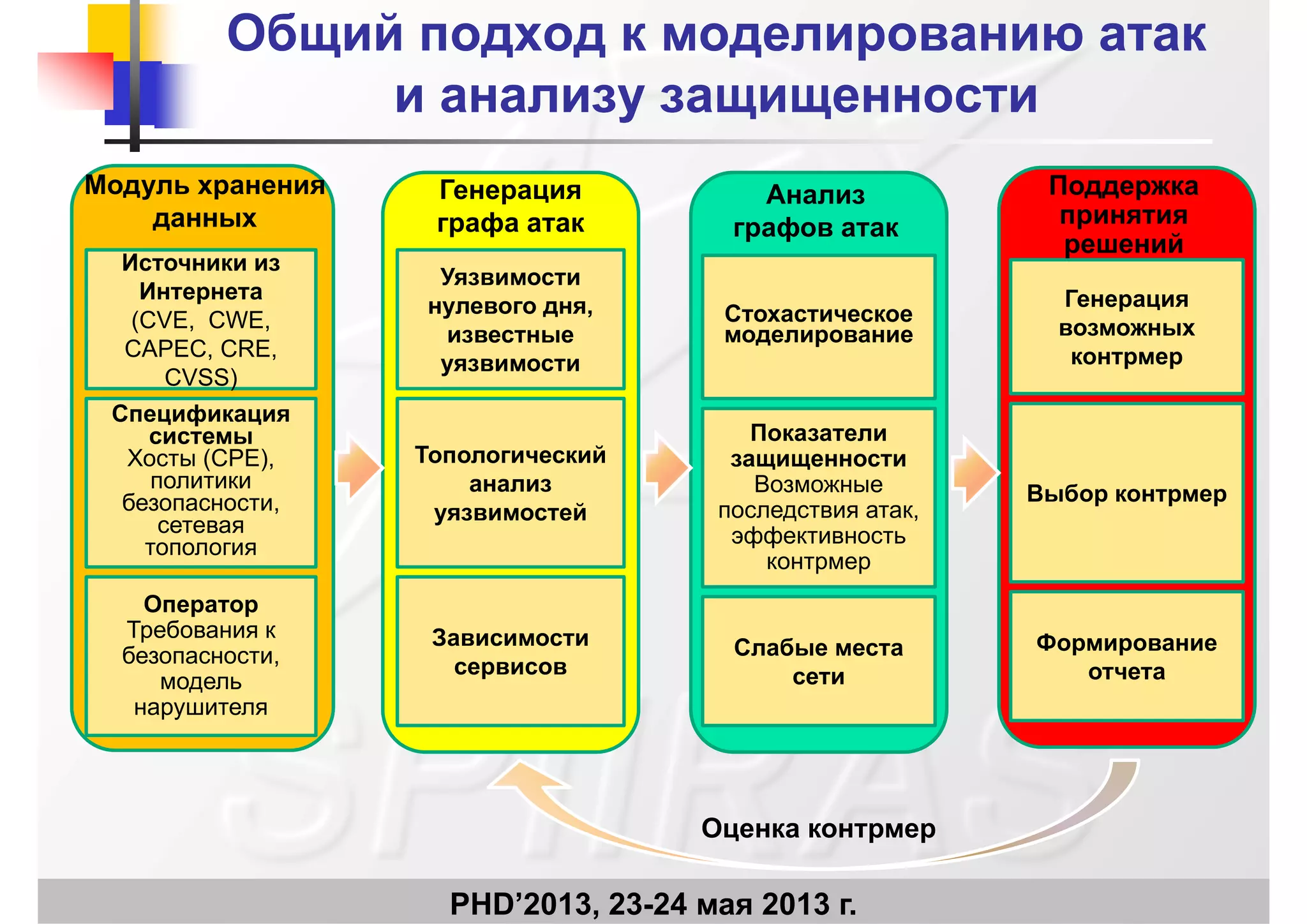 Общий подход к моделированию атак и анализу защищенности

Модуль хранения данных

Источники из Интернета (CVE, CWE, CAPEC, CRE, CVSS)

Спецификация системы Хосты (CPE), политики безопасности, сетевая топология

Оператор Требования к безопасности, модель нарушителя

Генерация графа атак

Уязвимости нулевого дня, известные уязвимости

Топологический анализ уязвимостей

Зависимости сервисов

Анализ графов атак

Стохастическое моделирование

Показатели защищенности Возможные последствия атак, эффективность контрмер

Слабые места сети

Поддержка принятия решений

Генерация возможных контрмер

Выбор контрмер

Формирование отчета

Оценка контрмер

PHD'2013, 23-24 мая 2013 г.